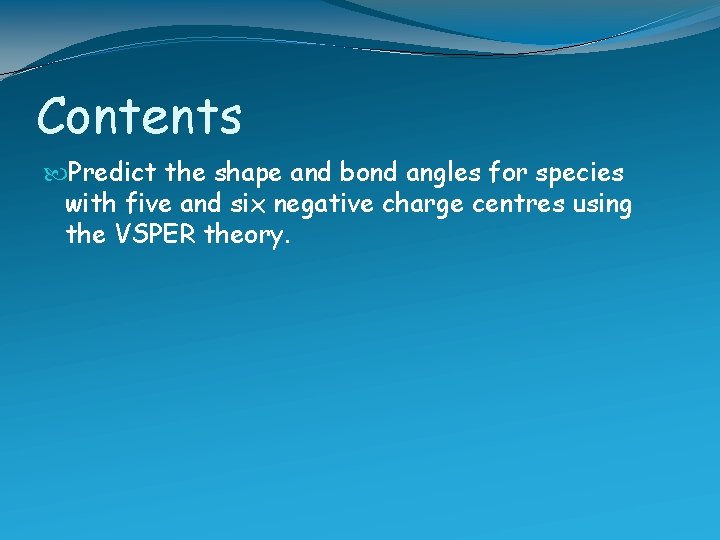 Contents

Predict the shape and bond angles for species with five and six negative charge centres using the VSPER theory.